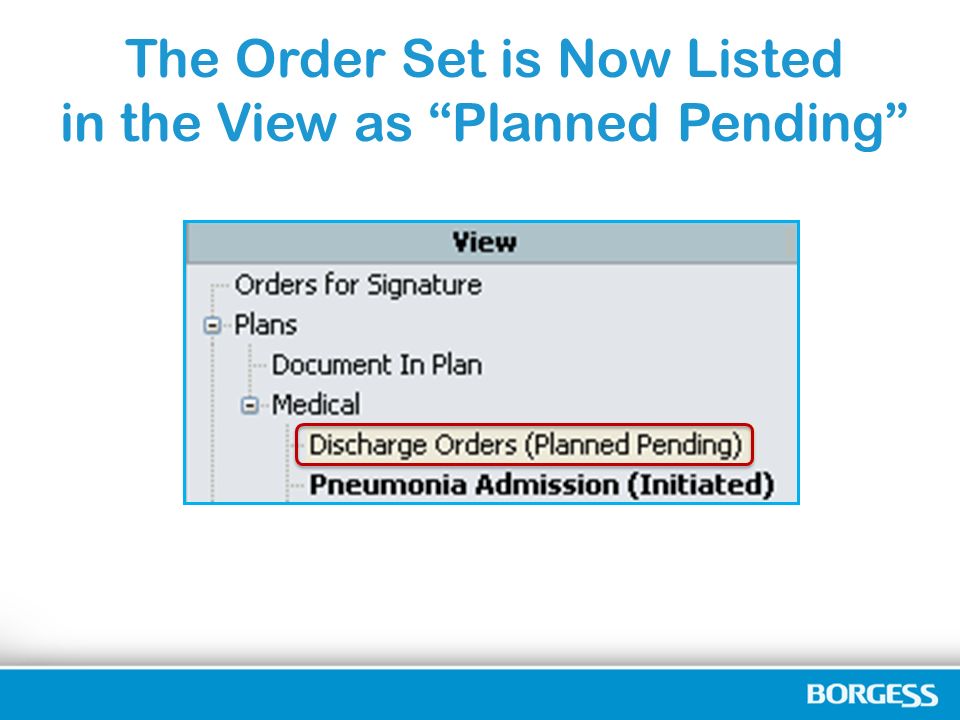 The Order Set is Now Listed in the View as “Planned Pending”

View
Orders for Signature
Plans
Document In Plan
Medical
Discharge Orders (Planned Pending)
Pneumonia Admission (Initiated)

BORGESS